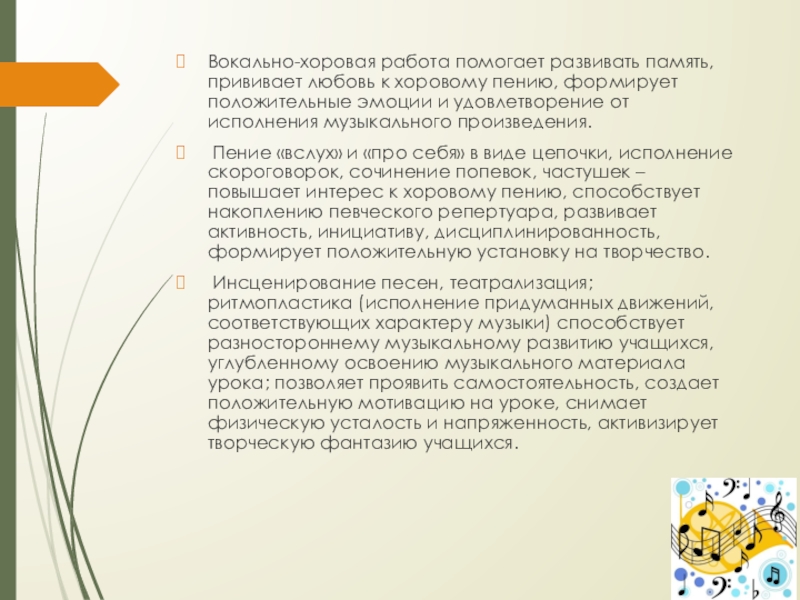 Вокально-хоровая работа помогает развивать память, прививает любовь к хоровому пению, формирует положительные эмоции и удовлетворение от исполнения музыкального произведения.

Пение «вслух» и «про себя» в виде цепочки, исполнение скороговорок, сочинение попевок, частушек – повышает интерес к хоровому пению, способствует накоплению певческого репертуара, развивает активность, инициативу, дисциплинированность, формирует положительную установку на творчество.

Инсценирование песен, театрализация; ритмопластика (исполнение придуманных движений, соответствующих характеру музыки) способствует разностороннему музыкальному развитию учащихся, углубленному освоению музыкального материала урока; позволяет проявить самостоятельность, создает положительную мотивацию на уроке, снимает физическую усталость и напряженность, активизирует творческую фантазию учащихся.